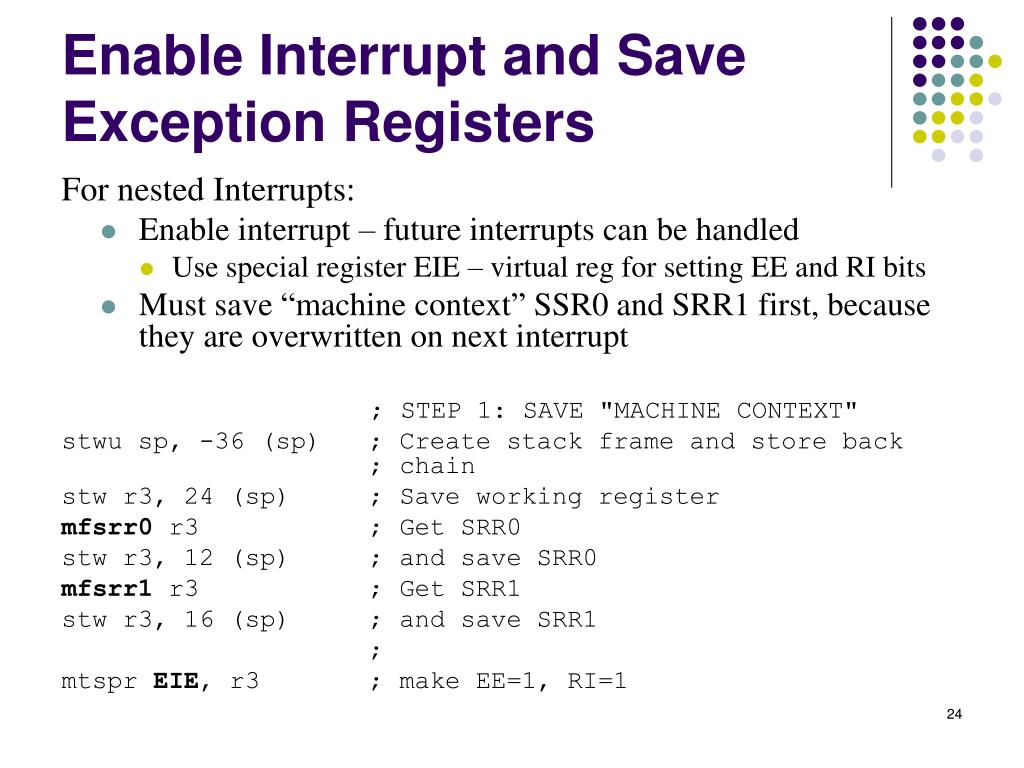 Enable Interrupt and Save Exception Registers

For nested Interrupts:

- Enable interrupt – future interrupts can be handled
  - Use special register EIE – virtual reg for setting EE and RI bits
- Must save “machine context” SSR0 and SRR1 first, because they are overwritten on next interrupt

; STEP 1: SAVE "MACHINE CONTEXT"
stwu sp, -36 (sp) ; Create stack frame and store back ; chain
stw r3, 24 (sp) ; Save working register
mfsrr0 r3 ; Get SRR0
stw r3, 12 (sp) ; and save SRR0
mfsrr1 r3 ; Get SRR1
stw r3, 16 (sp) ; and save SRR1
;
mtspr EIE, r3 ; make EE=1, RI=1

24